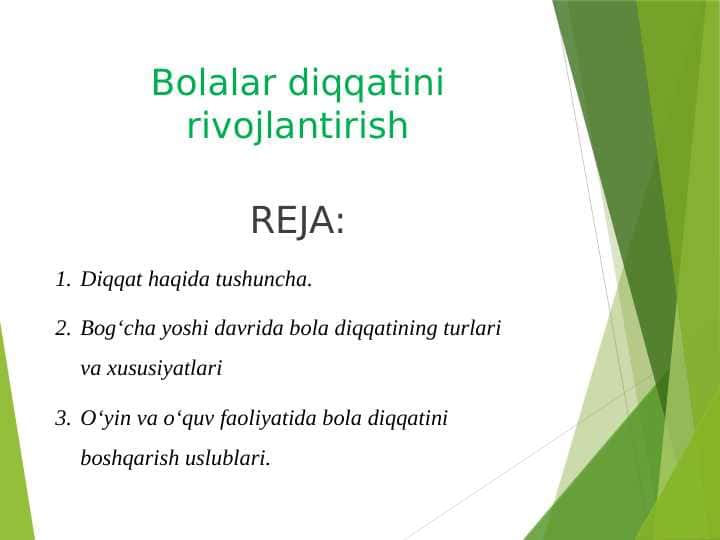 Bolalar diqqatini rivojlantirish

REJA:

1. Diqqat haqida tushuncha.

2. Bog‘cha yoshi davrida bola diqqatining turlari va xususiyatlari

3. O‘yin va o‘quv faoliyatida bola diqqatini boshqarish uslublari.